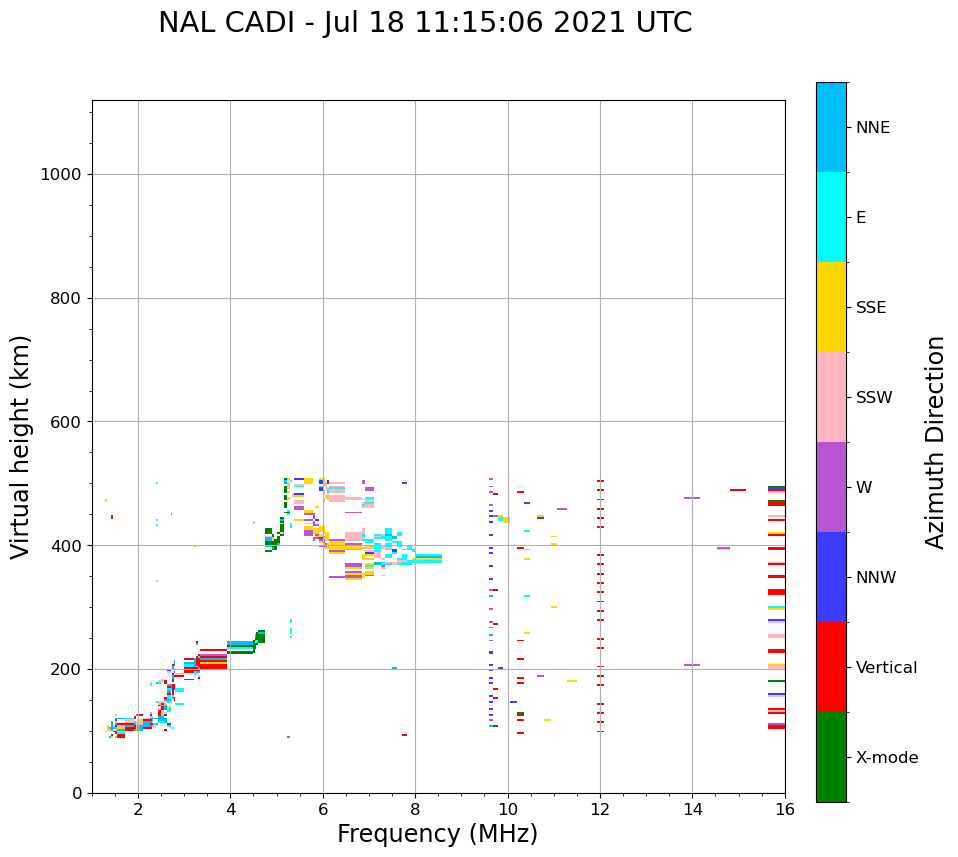 NAL CADI - Jul 18 11:15:06 2021 UTC

Virtual height (km)

1000
800
600
400
200
0

2
4
6
8
10
12
14
16

Frequency (MHz)

NNE
E
SSE
SSW
W
NNW
Vertical
X-mode

Azimuth Direction